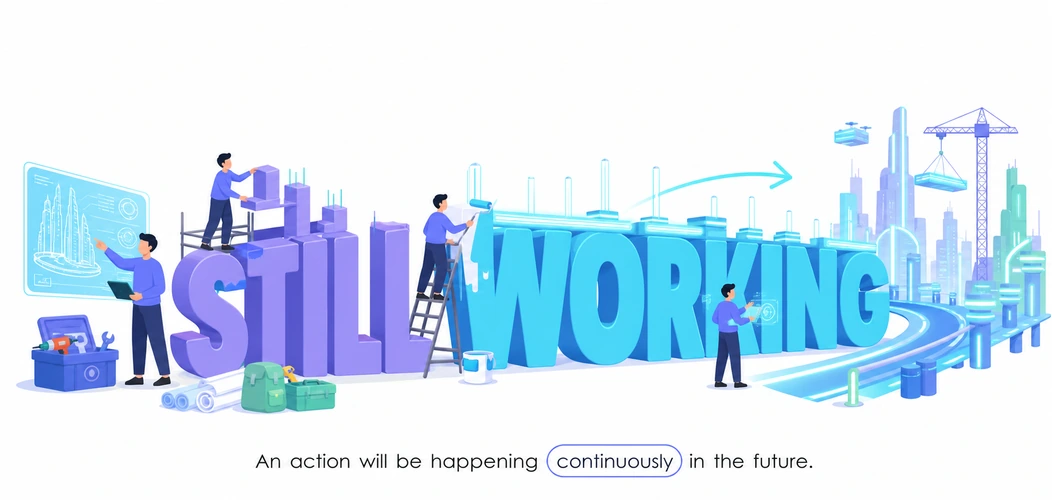 STILL WORKING

An action will be happening continuously in the future.